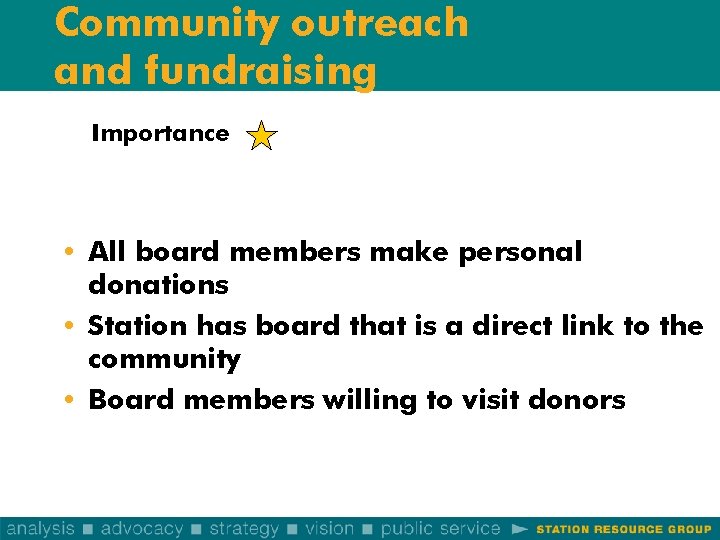 Community outreach and fundraising

Importance

• All board members make personal donations
• Station has board that is a direct link to the community
• Board members willing to visit donors

analysis ■ advocacy ■ strategy ■ vision ■ public service ► STATION RESOURCE GROUP